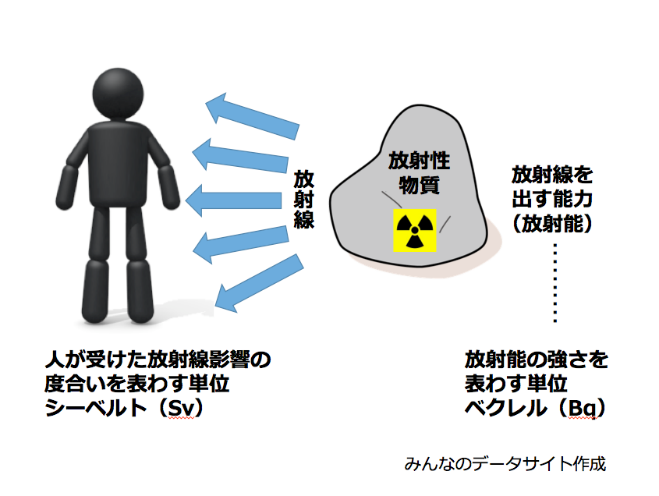 放射線

放射性物質

放射線を出す能力（放射能）

人が受けた放射線影響の度合いを表わす単位
シーベルト（Sv）

放射能の強さを表わす単位
ベクレル（Bq）

みんなのデータサイト作成